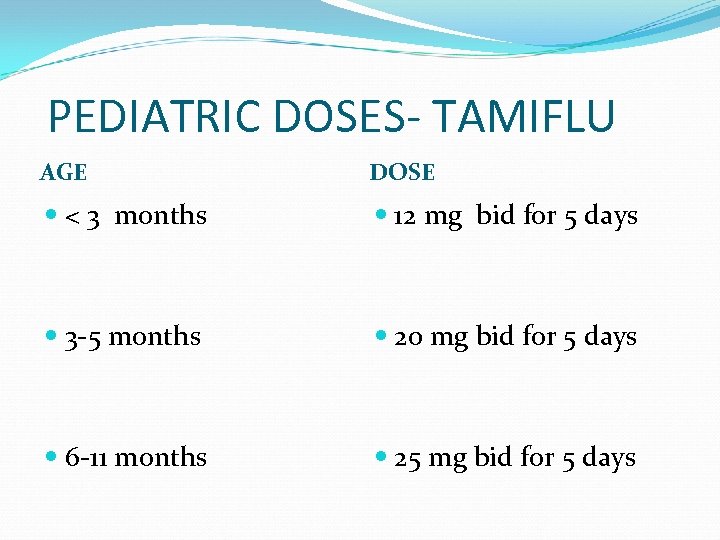 PEDIATRIC DOSES- TAMIFLU

AGE

- < 3 months

- 3-5 months

- 6-11 months

DOSE

- 12 mg bid for 5 days

- 20 mg bid for 5 days

- 25 mg bid for 5 days